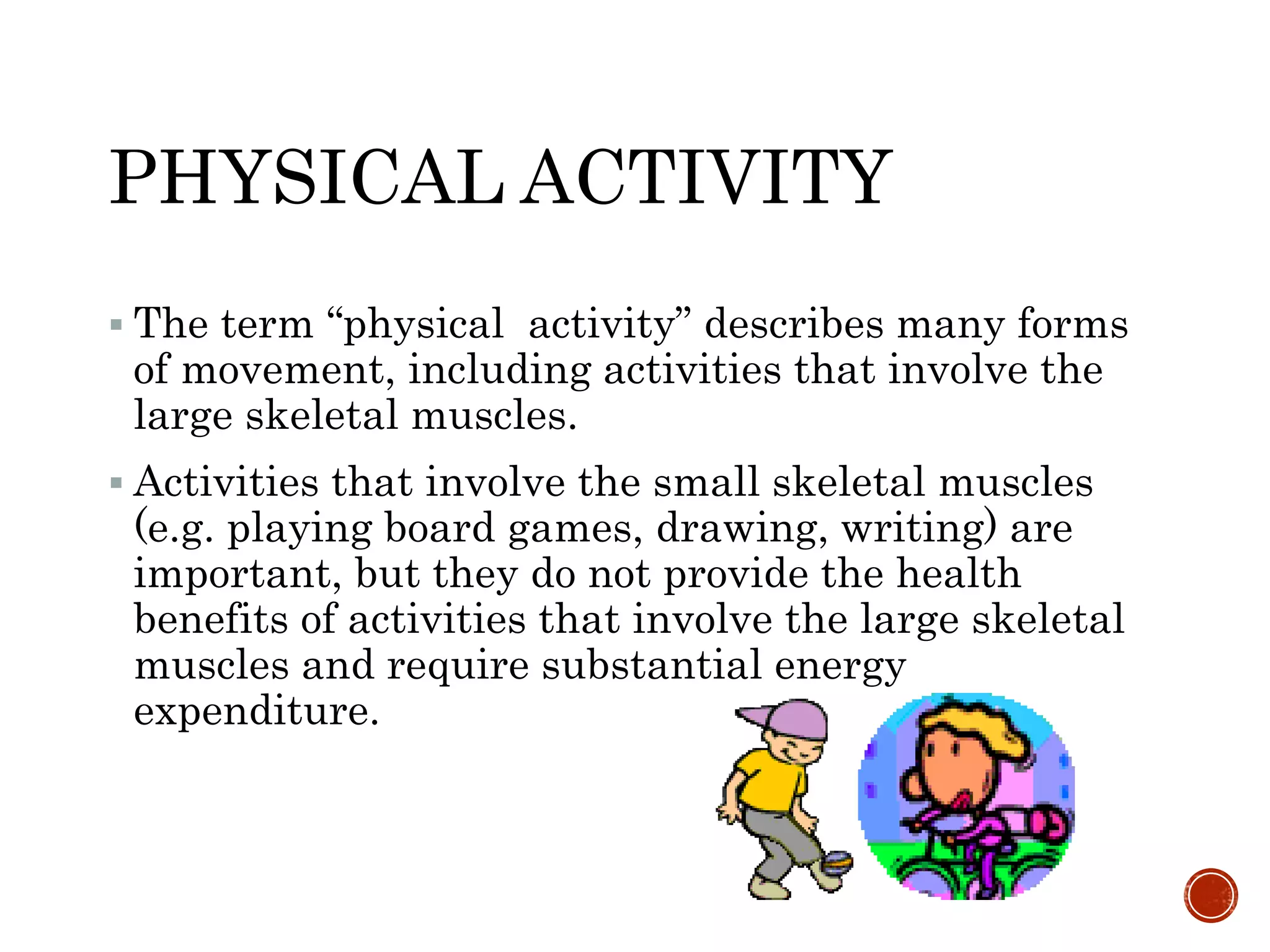 PHYSICAL ACTIVITY

▪ The term “physical activity” describes many forms of movement, including activities that involve the large skeletal muscles.

▪ Activities that involve the small skeletal muscles (e.g. playing board games, drawing, writing) are important, but they do not provide the health benefits of activities that involve the large skeletal muscles and require substantial energy expenditure.